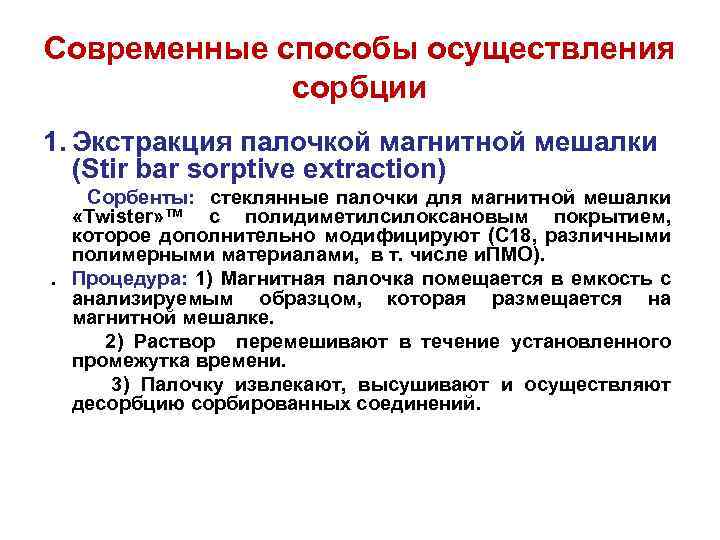 Современные способы осуществления сорбции

1. Экстракция палочкой магнитной мешалки (Stir bar sorptive extraction)

Сорбенты: стеклянные палочки для магнитной мешалки «Twister»™ с полидиметилсилоксановым покрытием, которое дополнительно модифицируют (С18, различными полимерными материалами, в т. числе иПМО).

. Процедура: 1) Магнитная палочка помещается в емкость с анализируемым образцом, которая размещается на магнитной мешалке.

2) Раствор перемешивают в течение установленного промежутка времени.

3) Палочку извлекают, высушивают и осуществляют десорбцию сорбированных соединений.